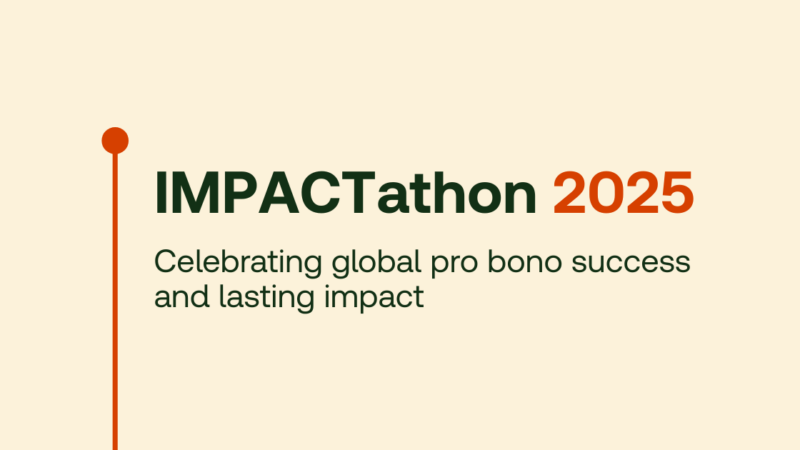 IMPACTathon 2025

Celebrating global pro bono success and lasting impact